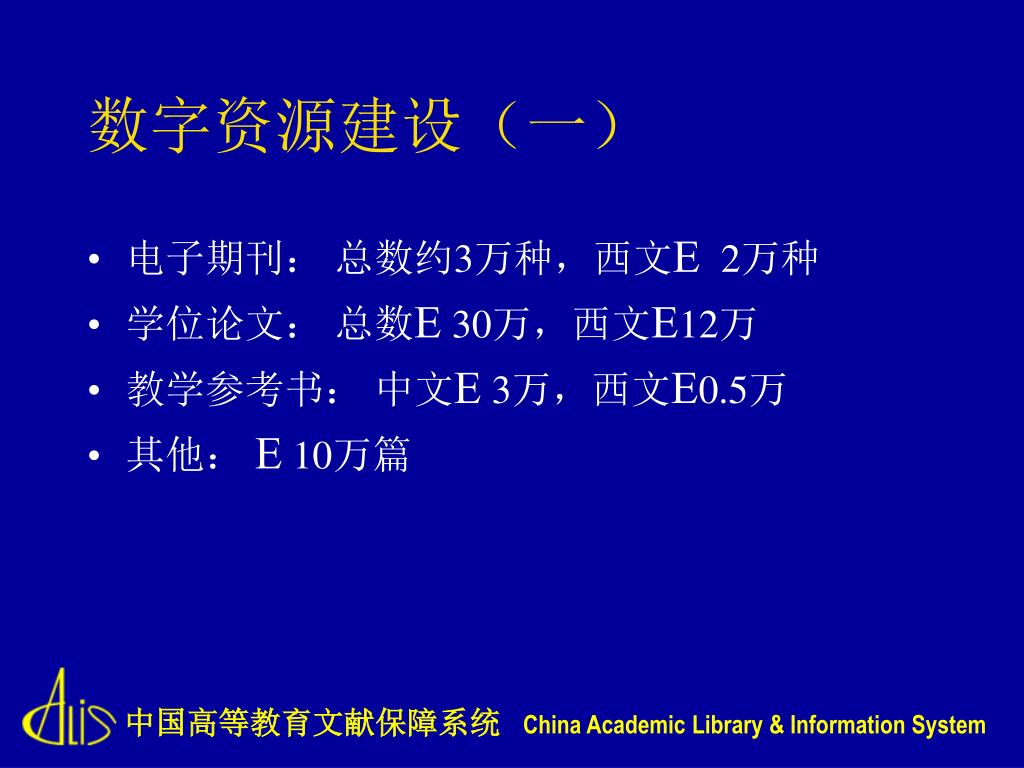 数字资源建设（一）

• 电子期刊： 总数约3万种，西文E 2万种
• 学位论文： 总数E 30万，西文E12万
• 教学参考书： 中文E 3万，西文E0.5万
• 其他： E 10万篇

CALIS 中国高等教育文献保障系统 China Academic Library & Information System